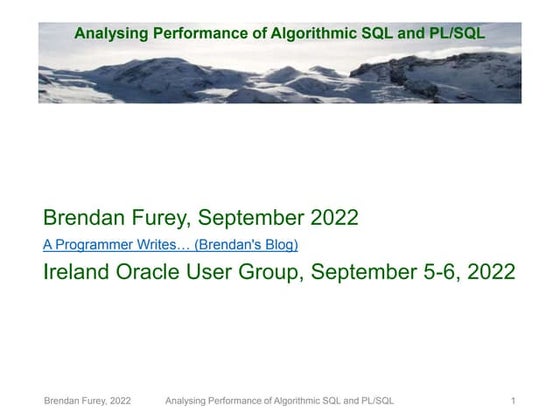 Analysing Performance of Algorithmic SQL and PL/SQL

Brendan Furey, September 2022

A Programmer Writes… (Brendan's Blog)

Ireland Oracle User Group, September 5-6, 2022

Brendan Furey, 2022 Analysing Performance of Algorithmic SQL and PL/SQL 1